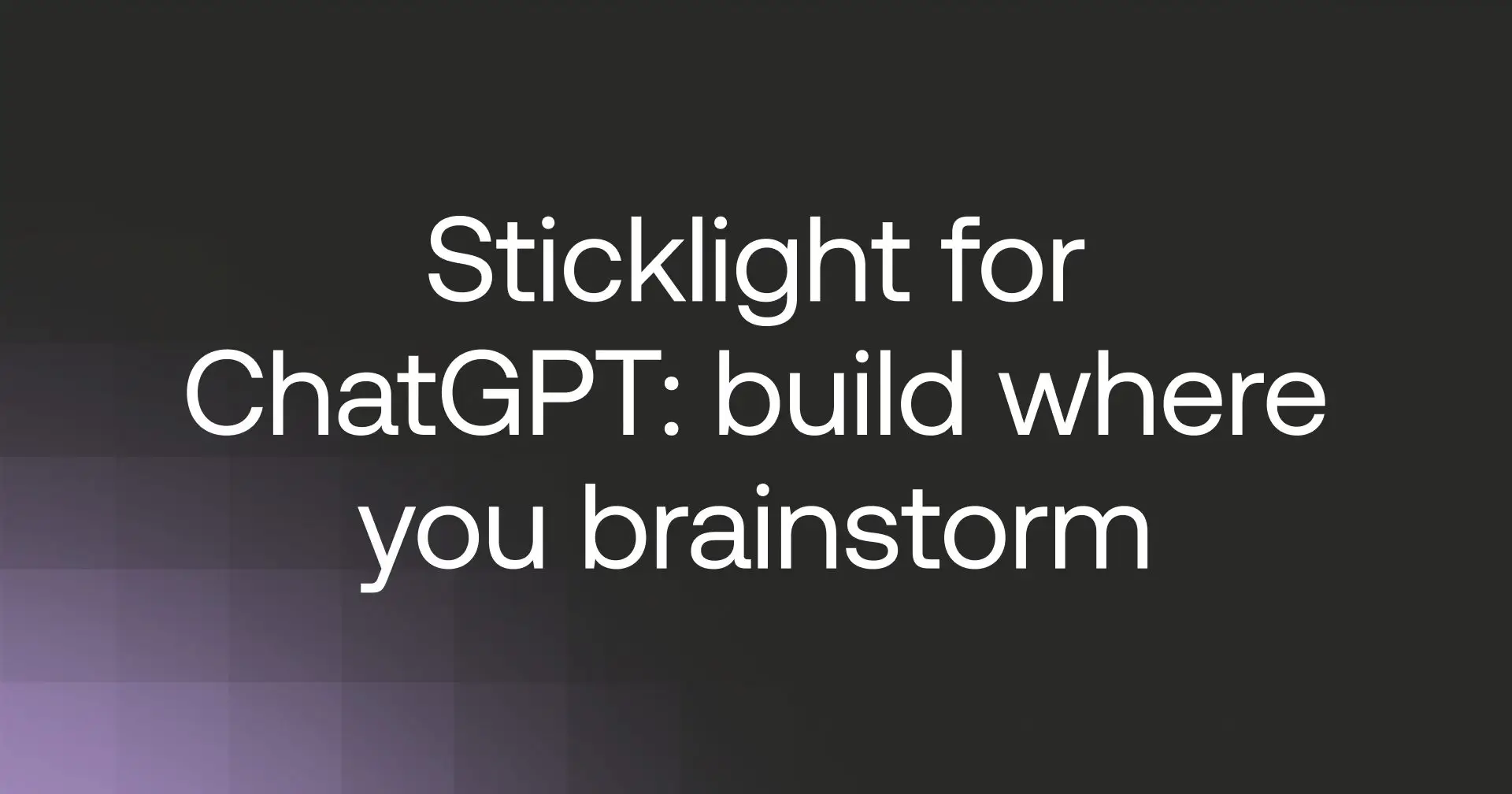 Sticklight for ChatGPT: build where you brainstorm